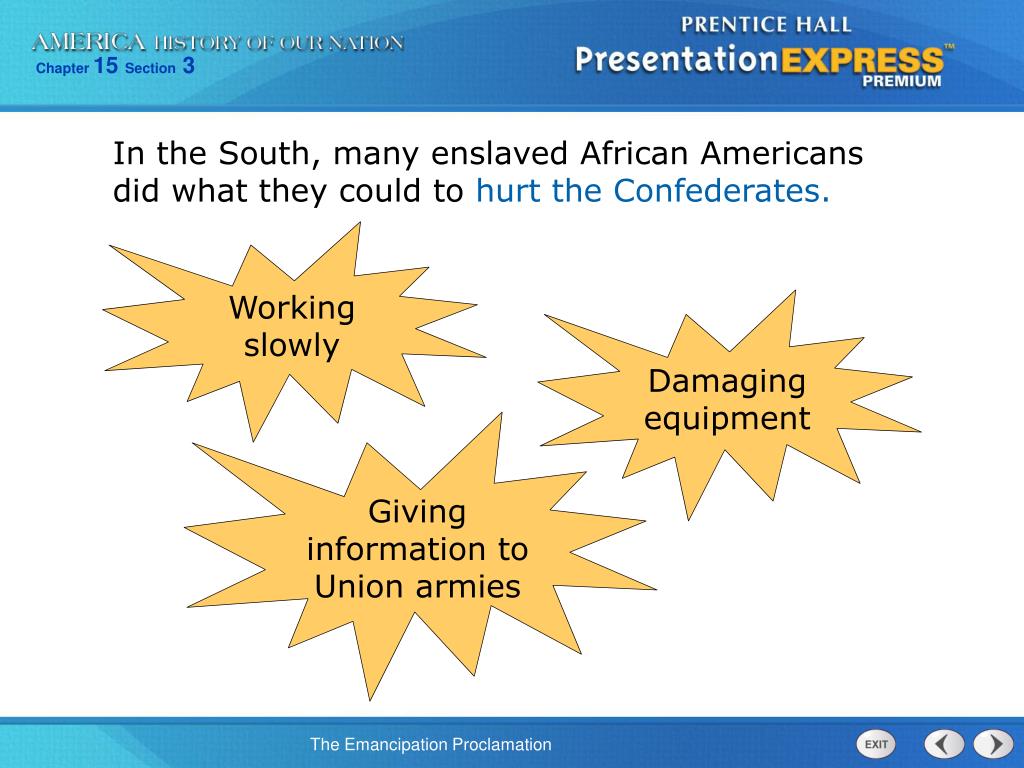 AMERICA HISTORY OF OUR NATION
Chapter 15 Section 3

PRENTICE HALL
PresentationEXPRESS™
PREMIUM

In the South, many enslaved African Americans did what they could to hurt the Confederates.

Working slowly

Damaging equipment

Giving information to Union armies

The Emancipation Proclamation

EXIT